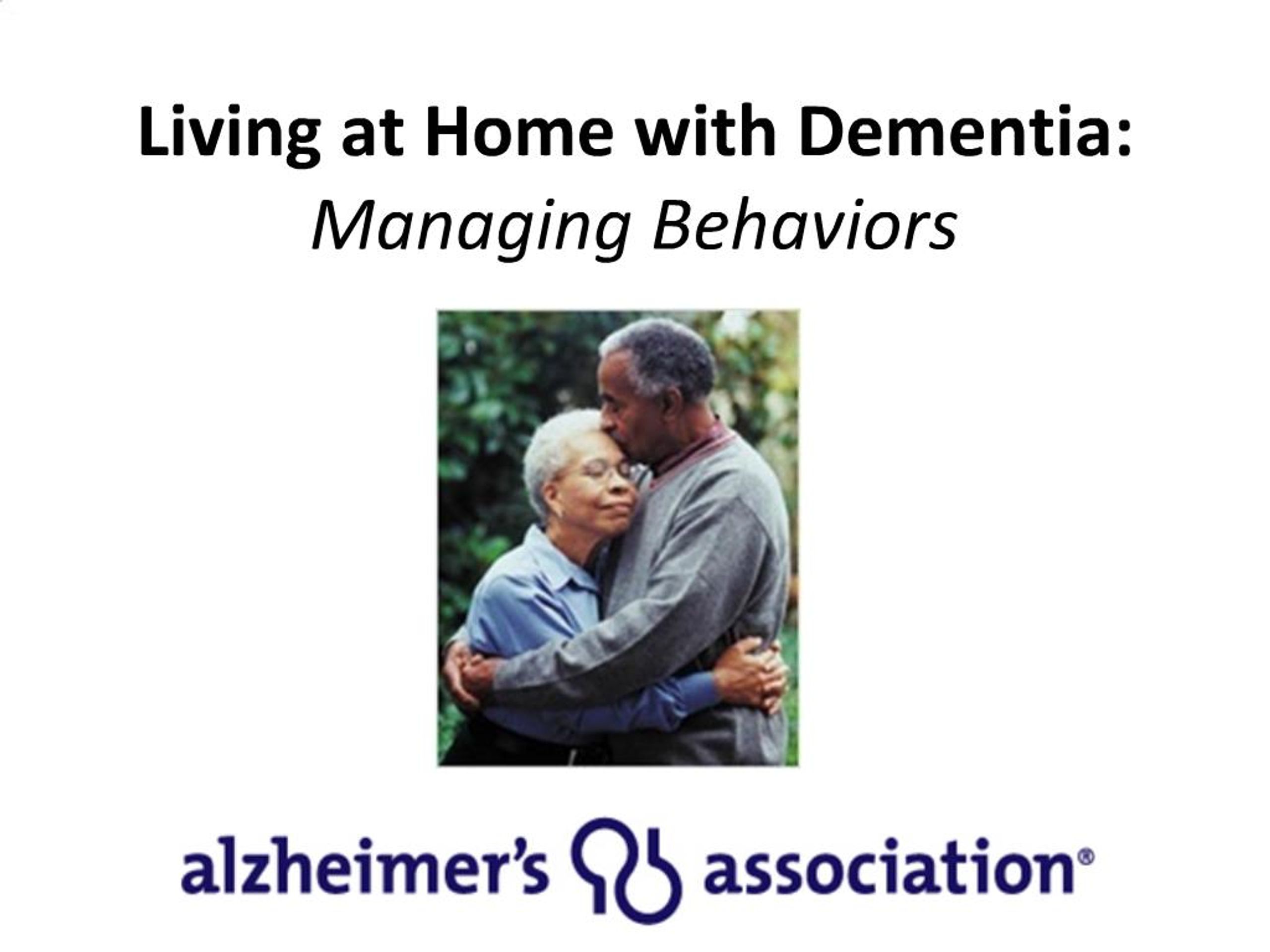 Living at Home with Dementia:
Managing Behaviors

alzheimer's association®